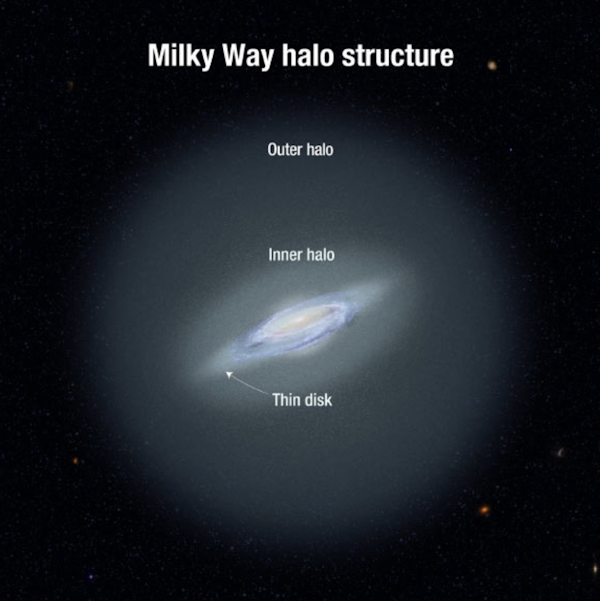 Milky Way halo structure

Outer halo

Inner halo

Thin disk